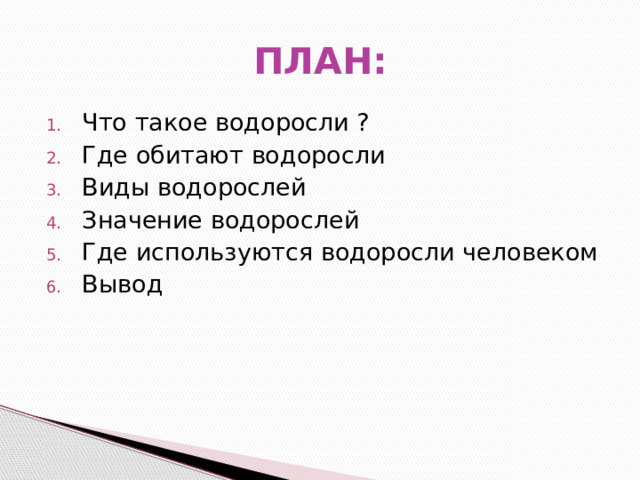 ПЛАН:

1. Что такое водоросли ?
2. Где обитают водоросли
3. Виды водорослей
4. Значение водорослей
5. Где используются водоросли человеком
6. Вывод